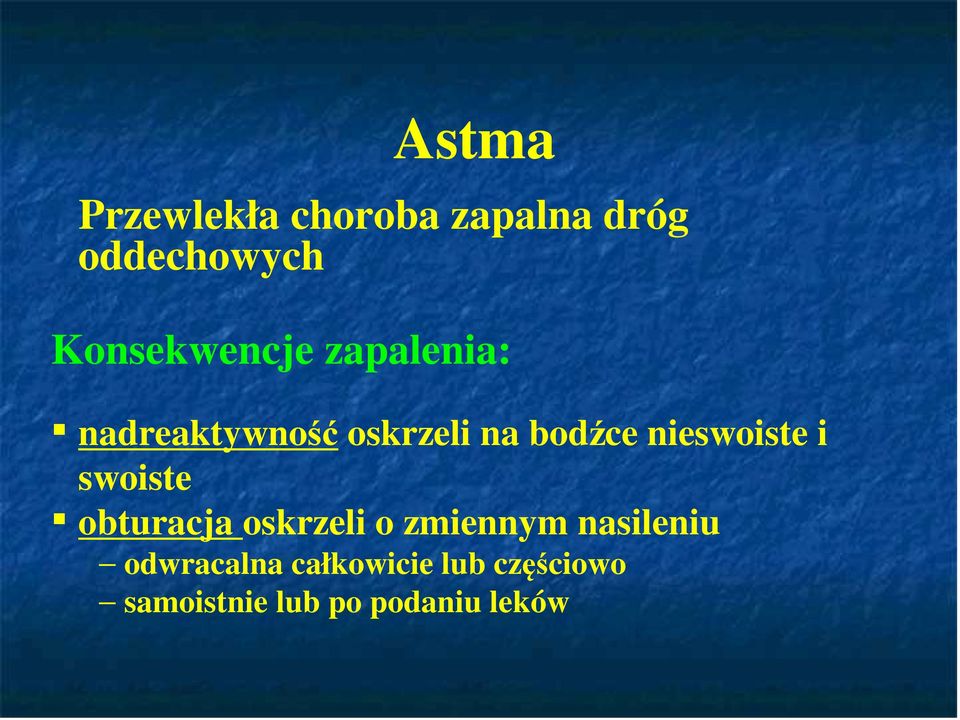 Astma

Przewlekła choroba zapalna dróg oddechowych

Konsekwencje zapalenia:

▪ nadreaktywność oskrzeli na bodźce nieswoiste i swoiste
▪ obturacja oskrzeli o zmiennym nasileniu
– odwracalna całkowicie lub częściowo
– samoistnie lub po podaniu leków